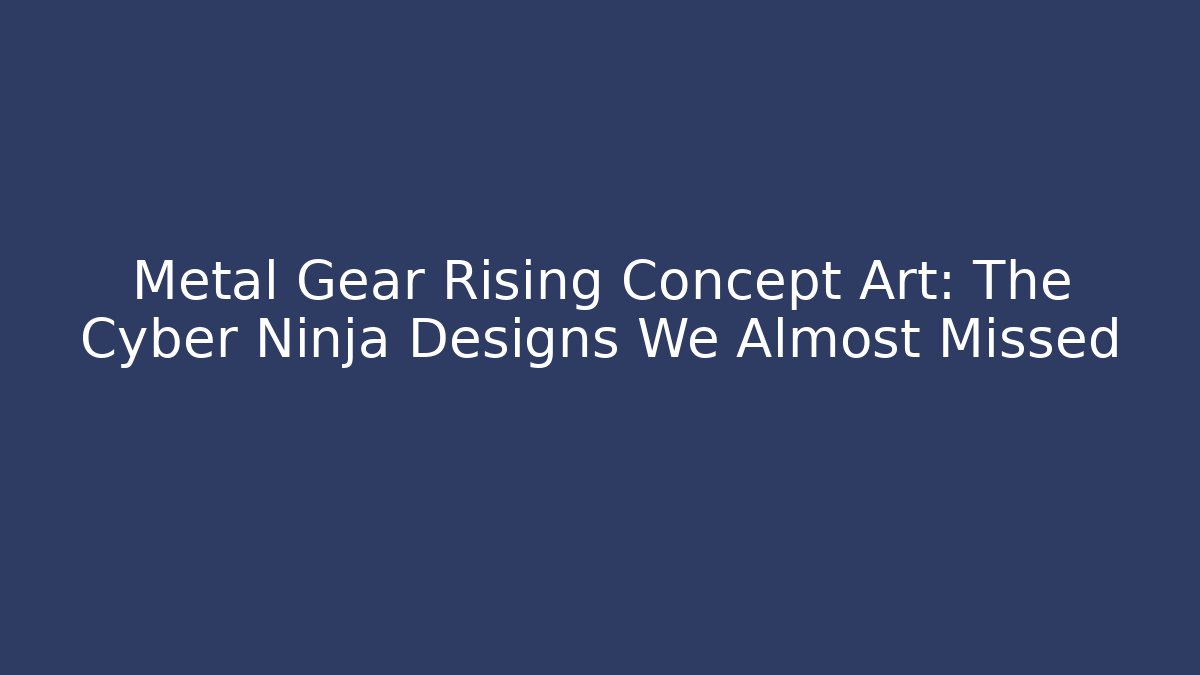 Metal Gear Rising Concept Art: The Cyber Ninja Designs We Almost Missed